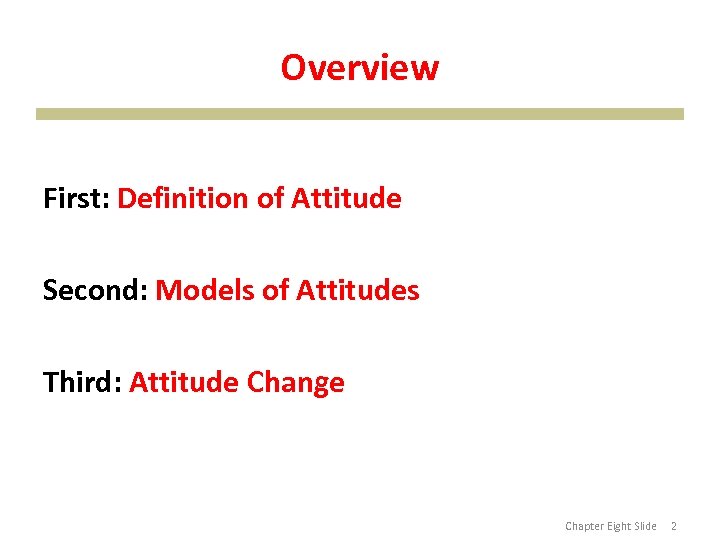 Overview

First: Definition of Attitude

Second: Models of Attitudes

Third: Attitude Change

Chapter Eight Slide 2